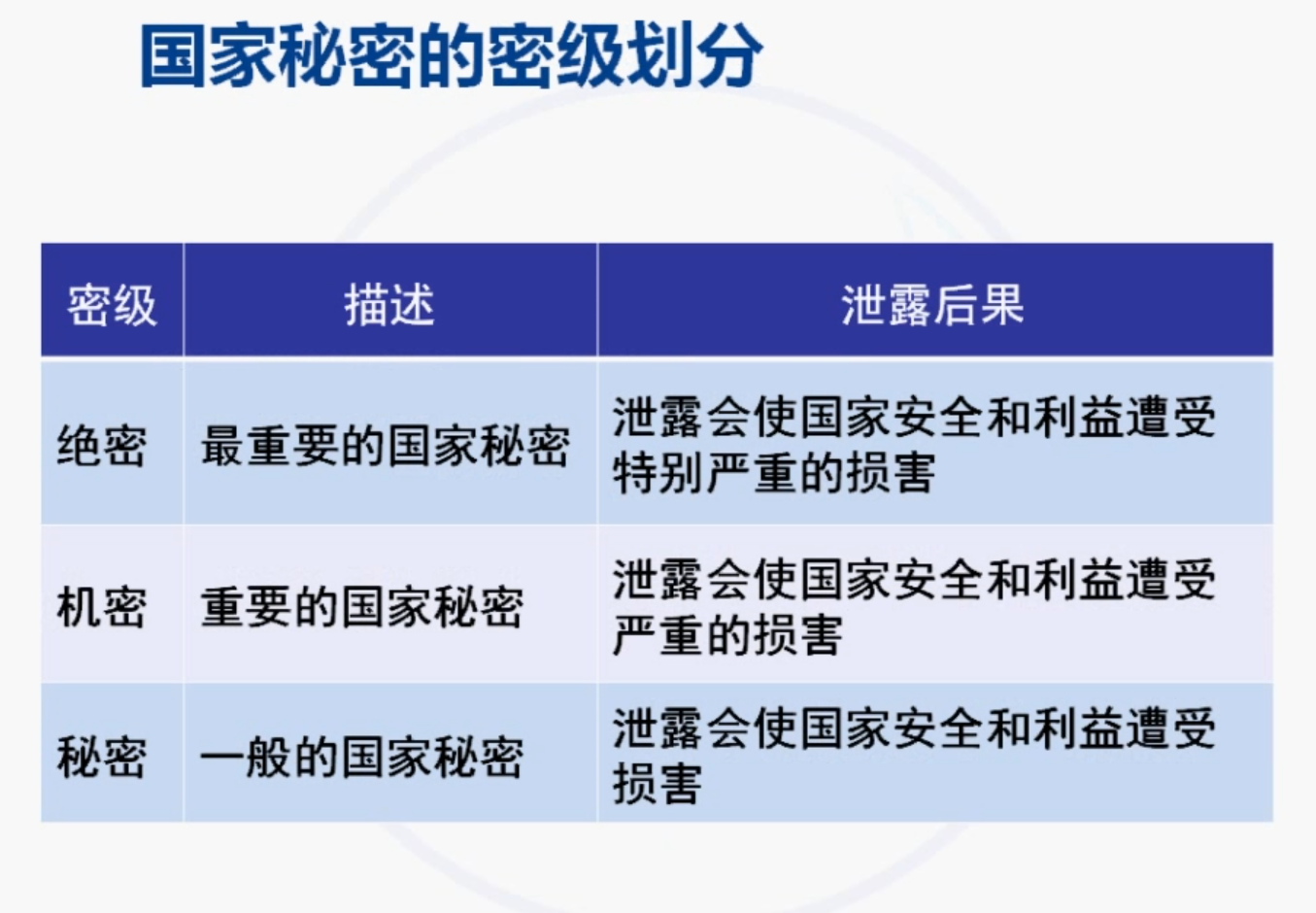 国家秘密的密级划分

| 密级 | 描述 | 泄露后果 |
|---|---|---|
| 绝密 | 最重要的国家秘密 | 泄露会使国家安全和利益遭受特别严重的损害 |
| 机密 | 重要的国家秘密 | 泄露会使国家安全和利益遭受严重的损害 |
| 秘密 | 一般的国家秘密 | 泄露会使国家安全和利益遭受损害 |